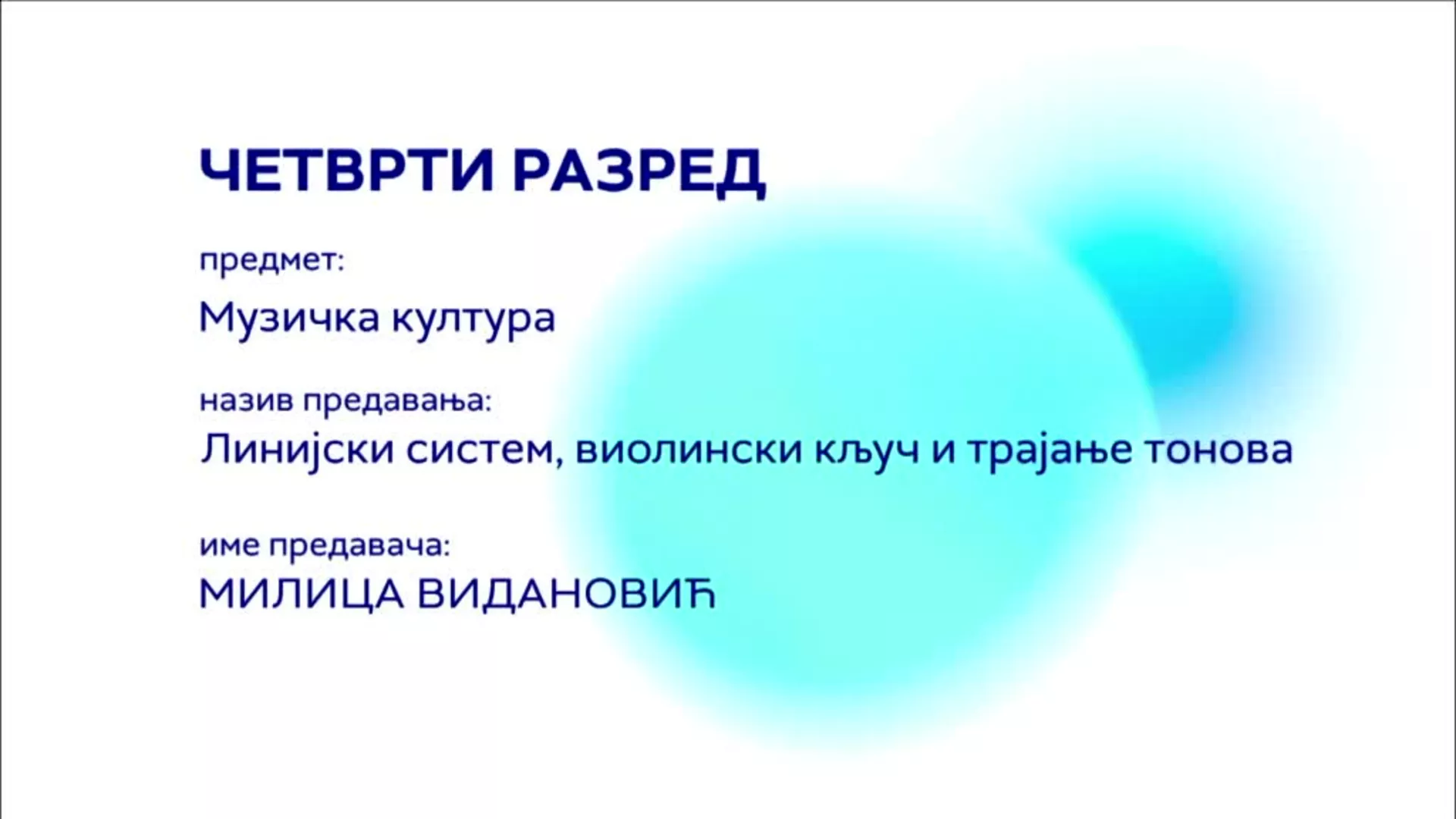 ЧЕТВРТИ РАЗРЕД

предмет:
Музичка култура

назив предавања:
Линијски систем, виолински кључ и трајање тонова

име предавача:
МИЛИЦА ВИДАНОВИЋ